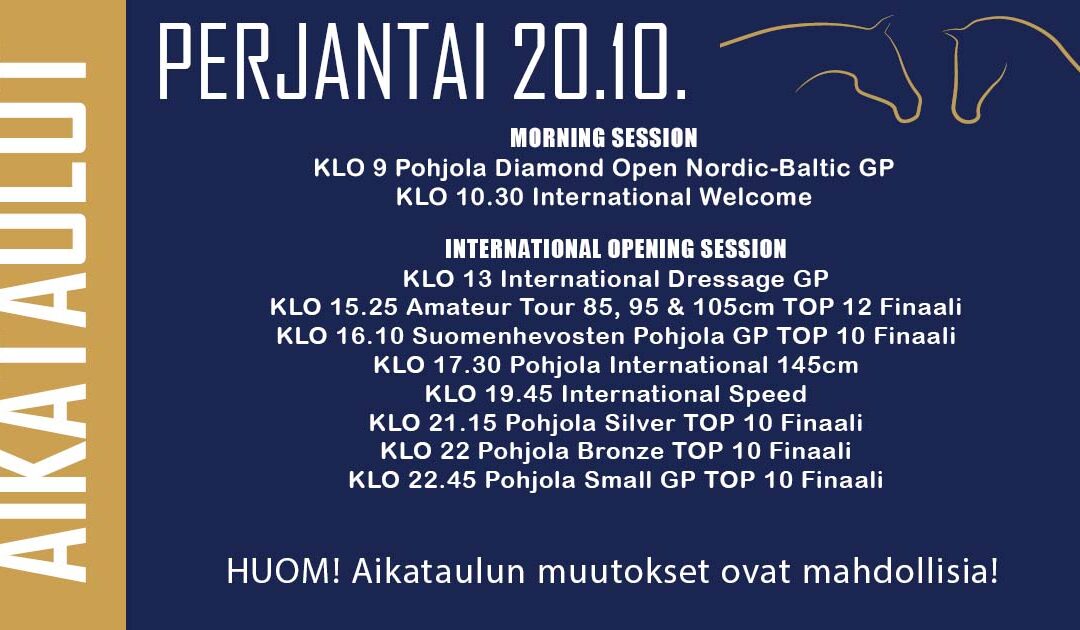 AIKATAULUT

PERJANTAI 20.10.

MORNING SESSION
KLO 9 Pohjola Diamond Open Nordic-Baltic GP
KLO 10.30 International Welcome

INTERNATIONAL OPENING SESSION
KLO 13 International Dressage GP
KLO 15.25 Amateur Tour 85, 95 & 105cm TOP 12 Finaali
KLO 16.10 Suomenhevosten Pohjola GP TOP 10 Finaali
KLO 17.30 Pohjola International 145cm
KLO 19.45 International Speed
KLO 21.15 Pohjola Silver TOP 10 Finaali
KLO 22 Pohjola Bronze TOP 10 Finaali
KLO 22.45 Pohjola Small GP TOP 10 Finaali

HUOM! Aikataulun muutokset ovat mahdollisia!